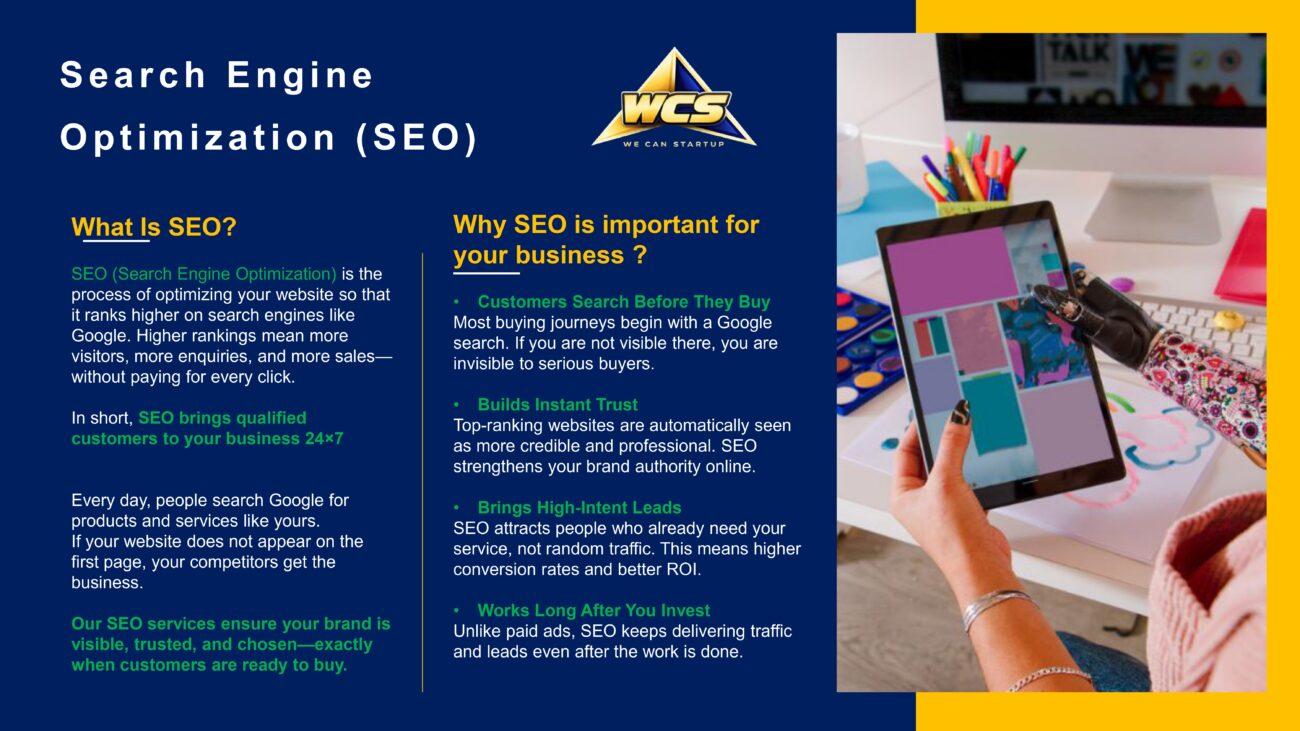 Search Engine Optimization (SEO)

WCS
WE CAN STARTUP

What Is SEO?

SEO (Search Engine Optimization) is the process of optimizing your website so that it ranks higher on search engines like Google. Higher rankings mean more visitors, more enquiries, and more sales—without paying for every click.

In short, SEO brings qualified customers to your business 24×7

Every day, people search Google for products and services like yours.
If your website does not appear on the first page, your competitors get the business.

Our SEO services ensure your brand is visible, trusted, and chosen—exactly when customers are ready to buy.

Why SEO is important for your business ?

• Customers Search Before They Buy
Most buying journeys begin with a Google search. If you are not visible there, you are invisible to serious buyers.

• Builds Instant Trust
Top-ranking websites are automatically seen as more credible and professional. SEO strengthens your brand authority online.

• Brings High-Intent Leads
SEO attracts people who already need your service, not random traffic. This means higher conversion rates and better ROI.

• Works Long After You Invest
Unlike paid ads, SEO keeps delivering traffic and leads even after the work is done.

TALK